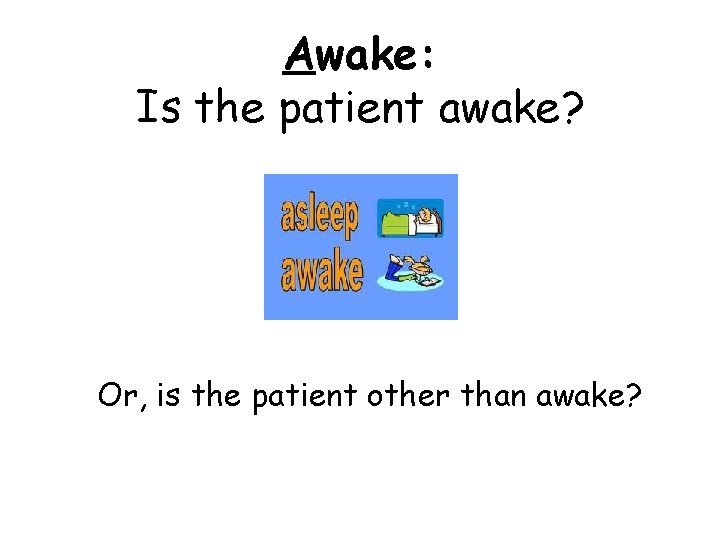 Awake:
Is the patient awake?

asleep
awake

Or, is the patient other than awake?